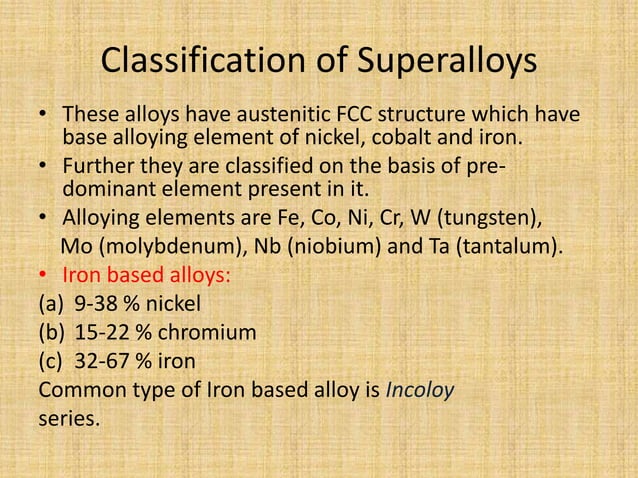 Classification of Superalloys

• These alloys have austenitic FCC structure which have base alloying element of nickel, cobalt and iron.

• Further they are classified on the basis of pre-dominant element present in it.

• Alloying elements are Fe, Co, Ni, Cr, W (tungsten), Mo (molybdenum), Nb (niobium) and Ta (tantalum).

• Iron based alloys:

(a) 9-38 % nickel

(b) 15-22 % chromium

(c) 32-67 % iron

Common type of Iron based alloy is Incoloy series.